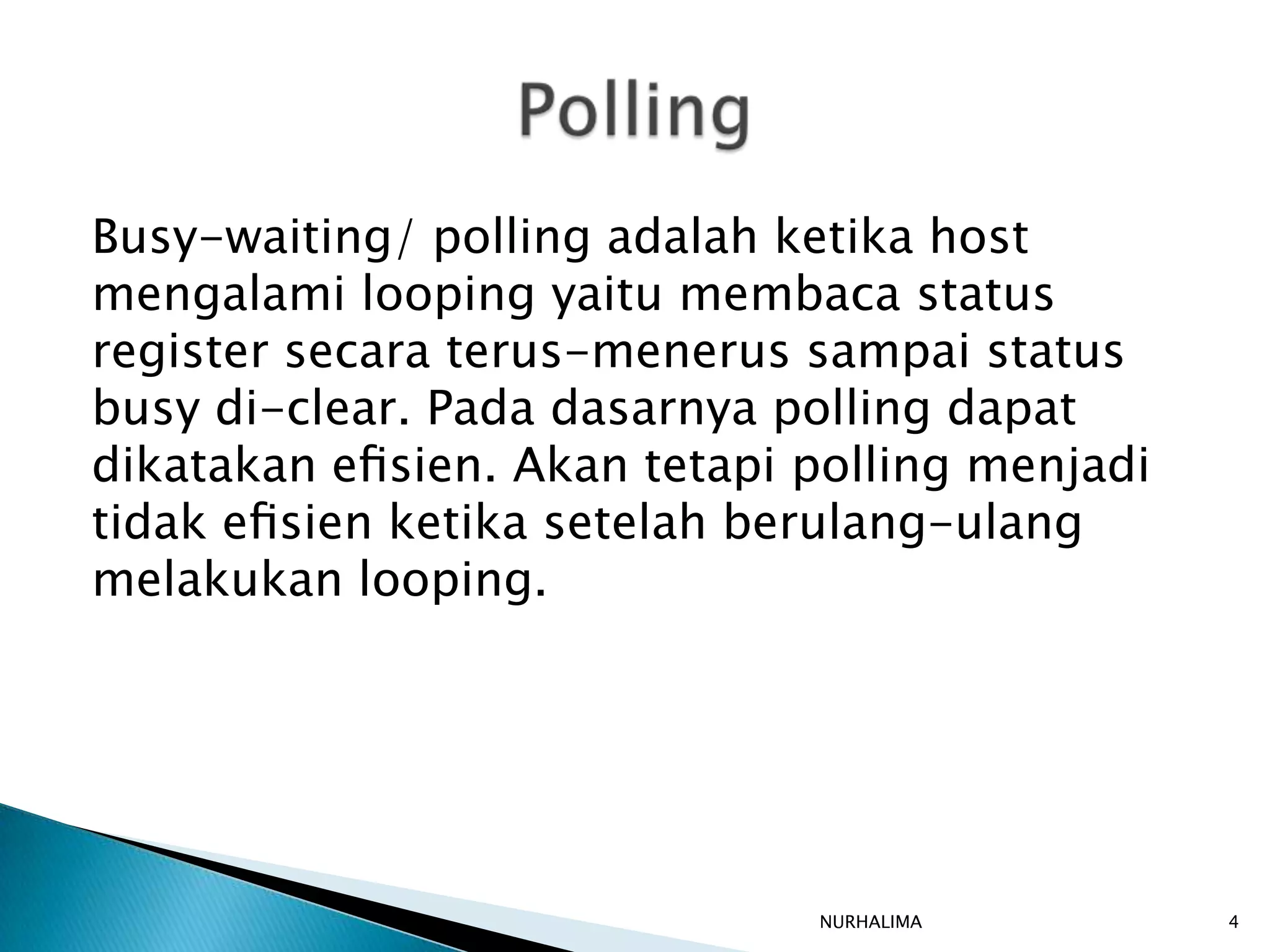 Polling

Busy-waiting/ polling adalah ketika host mengalami looping yaitu membaca status register secara terus-menerus sampai status busy di-clear. Pada dasarnya polling dapat dikatakan efisien. Akan tetapi polling menjadi tidak efisien ketika setelah berulang-ulang melakukan looping.

NURHALIMA

4